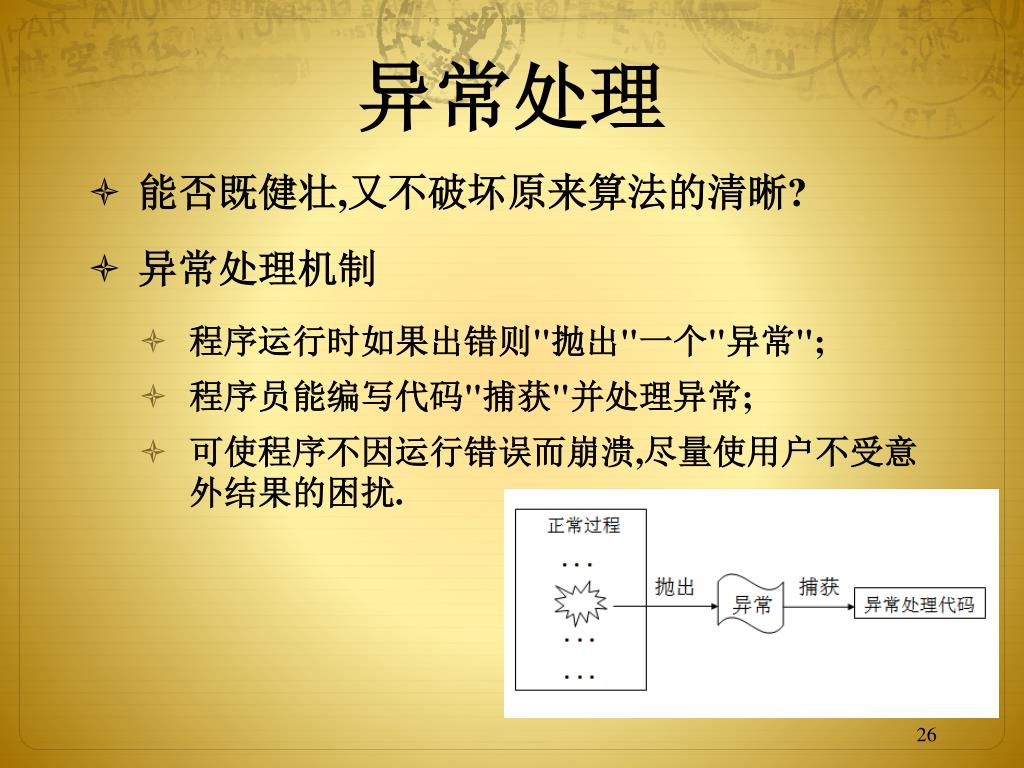 异常处理

能否既健壮,又不破坏原来算法的清晰?

异常处理机制

程序运行时如果出错则"抛出"一个"异常";

程序员能编写代码"捕获"并处理异常;

可使程序不因运行错误而崩溃,尽量使用户不受意外结果的困扰.

正常过程

...

...

...

抛出

异常

捕获

异常处理代码

26